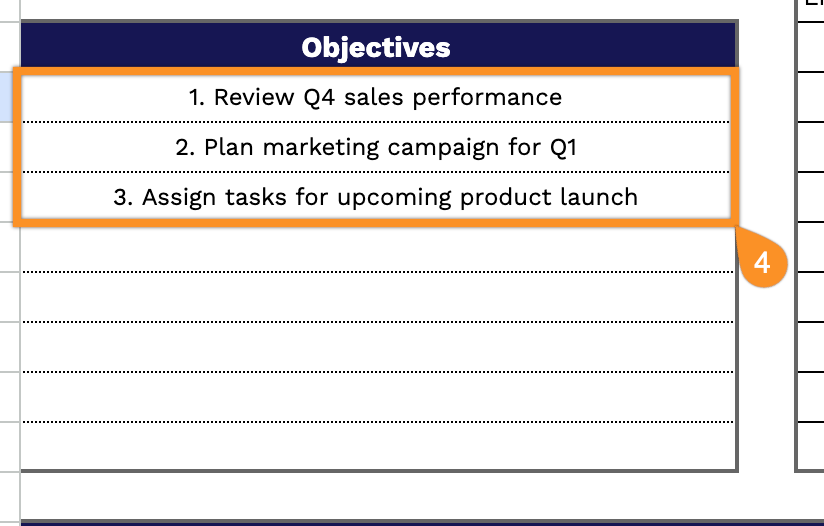 Objectives

1. Review Q4 sales performance

2. Plan marketing campaign for Q1

3. Assign tasks for upcoming product launch

4